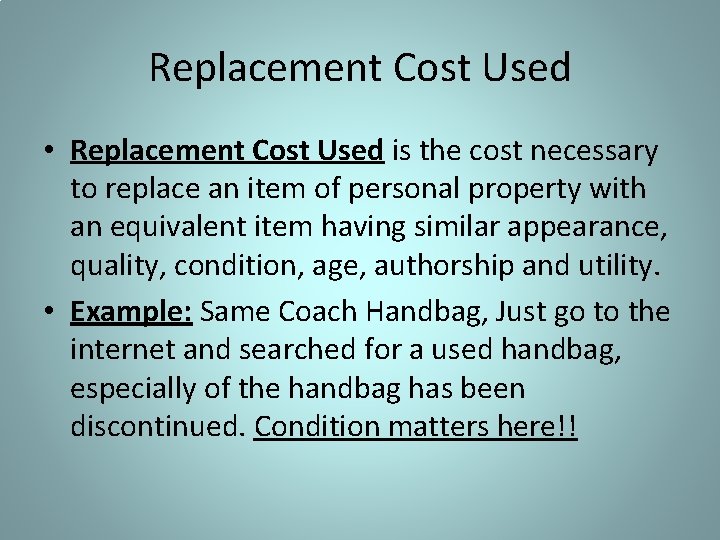 Replacement Cost Used

• Replacement Cost Used is the cost necessary to replace an item of personal property with an equivalent item having similar appearance, quality, condition, age, authorship and utility.

• Example: Same Coach Handbag, Just go to the internet and searched for a used handbag, especially of the handbag has been discontinued. Condition matters here!!